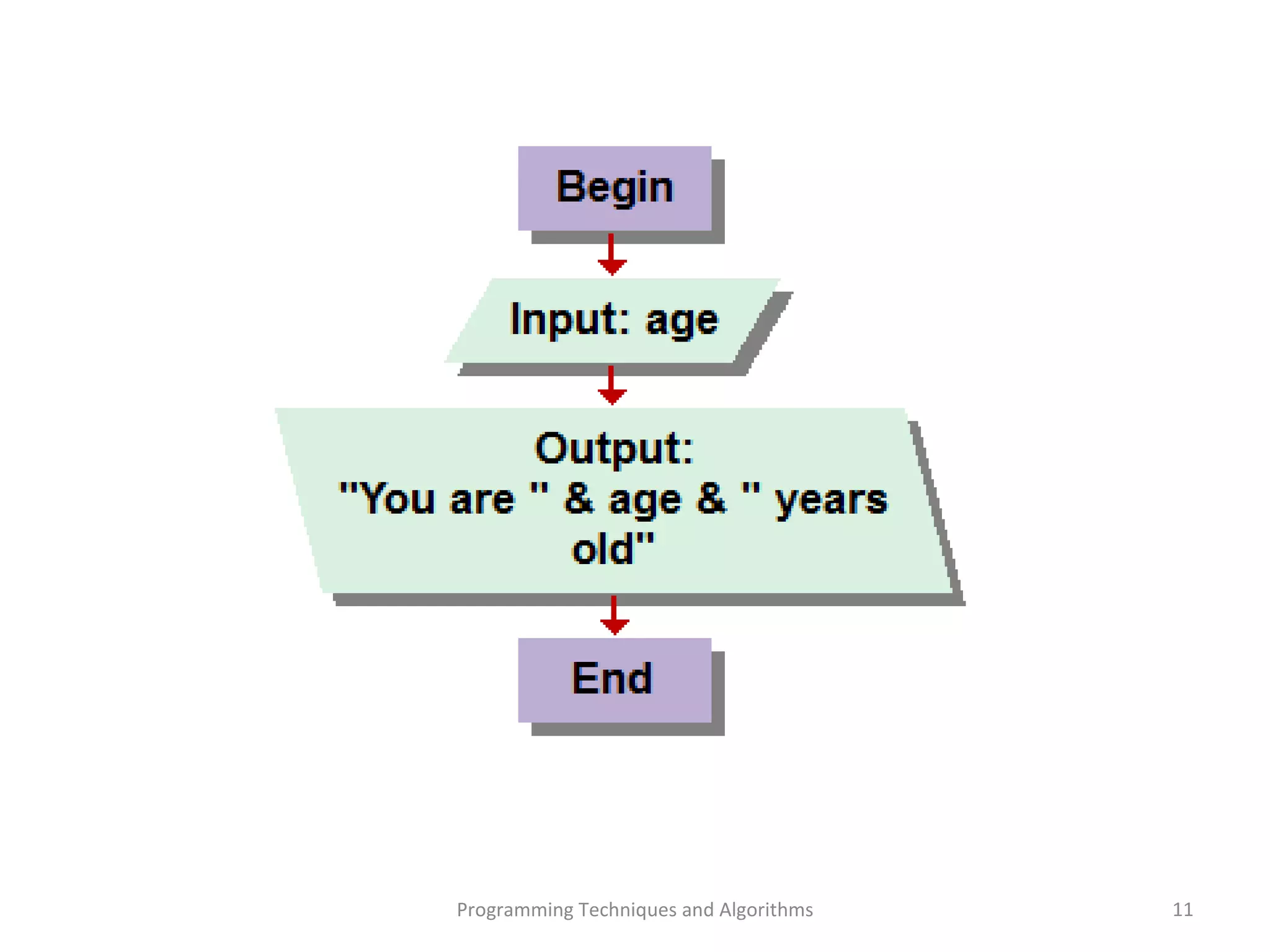 Begin

Input: age

Output:
"You are " & age & " years old"

End

Programming Techniques and Algorithms

11